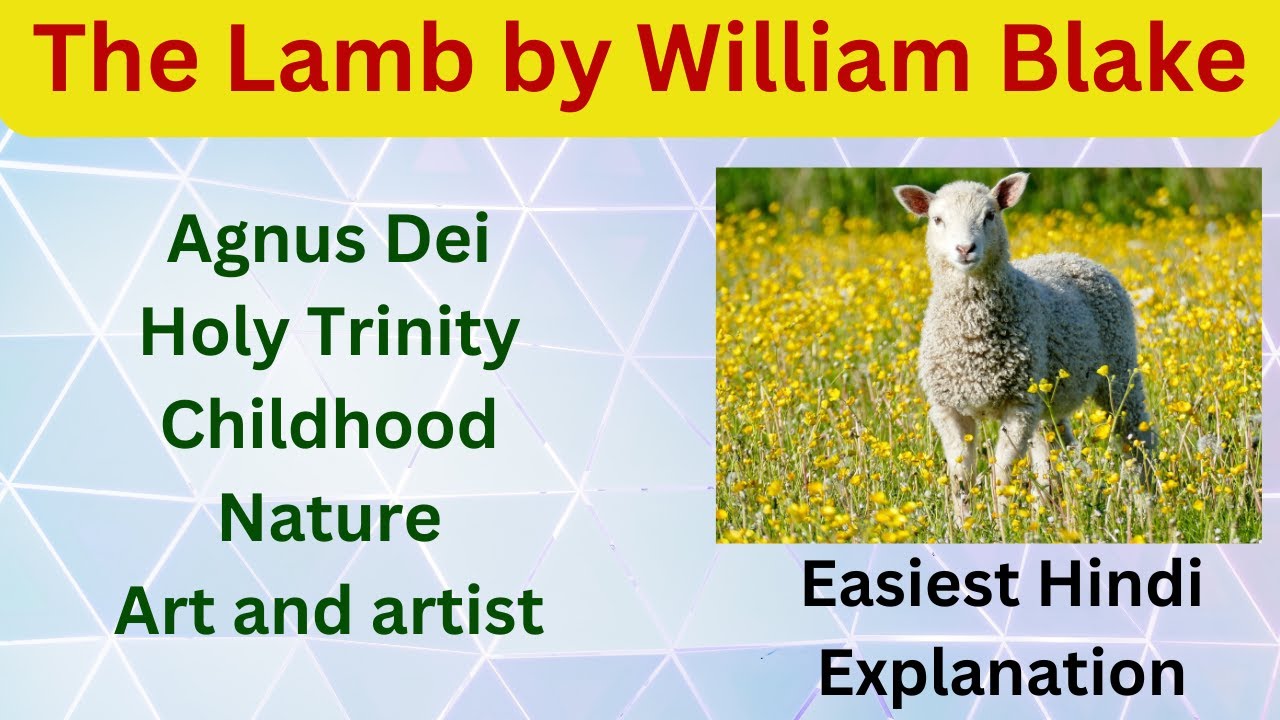 The Lamb by William Blake

Agnus Dei
Holy Trinity
Childhood
Nature
Art and artist

Easiest Hindi Explanation